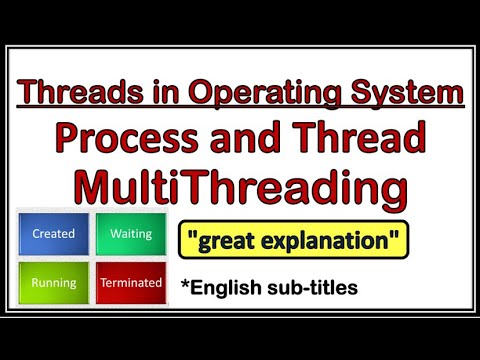 Threads in Operating System
Process and Thread
MultiThreading

Created
Waiting
Running
Terminated

"great explanation"

*English sub-titles